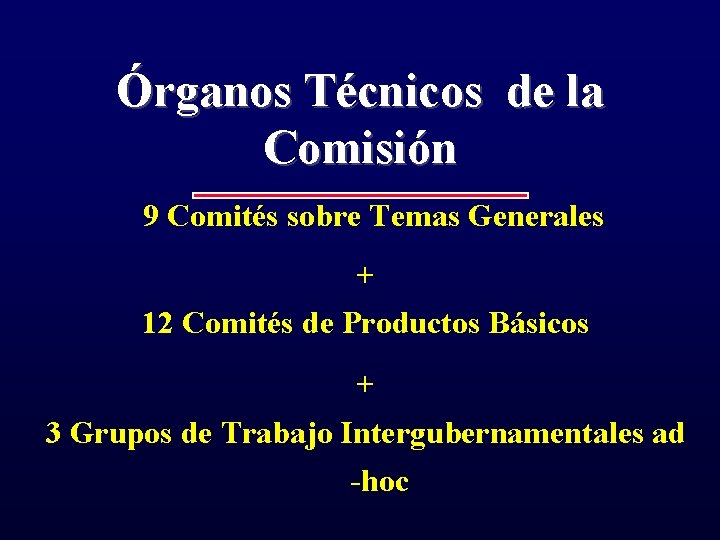 Órganos Técnicos de la Comisión

9 Comités sobre Temas Generales

+

12 Comités de Productos Básicos

+

3 Grupos de Trabajo Intergubernamentales ad -hoc